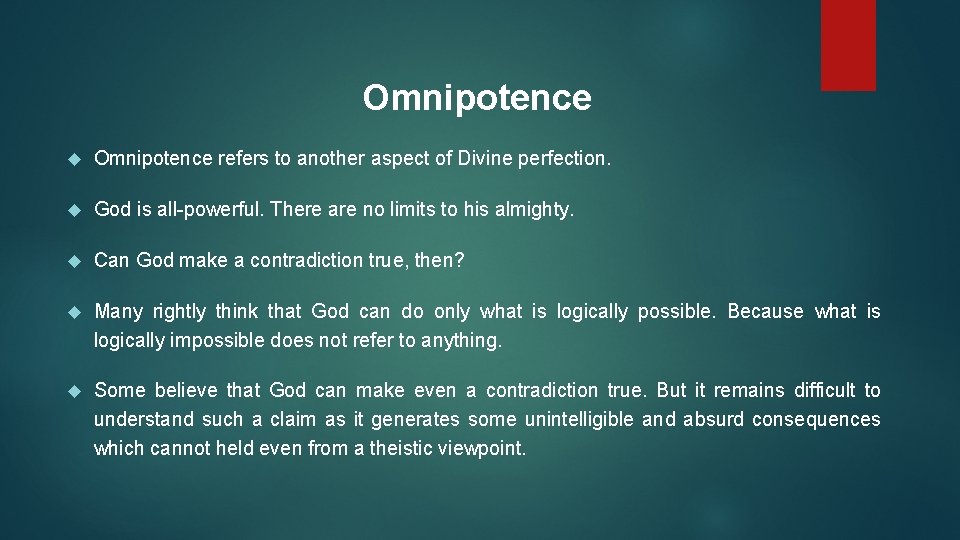 Omnipotence

Omnipotence refers to another aspect of Divine perfection.

God is all-powerful. There are no limits to his almighty.

Can God make a contradiction true, then?

Many rightly think that God can do only what is logically possible. Because what is logically impossible does not refer to anything.

Some believe that God can make even a contradiction true. But it remains difficult to understand such a claim as it generates some unintelligible and absurd consequences which cannot held even from a theistic viewpoint.